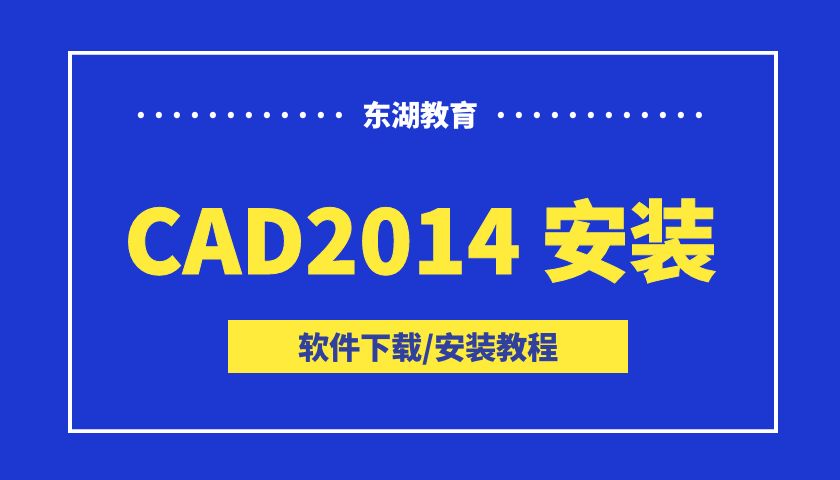 东湖教育

CAD2014 安装

软件下载/安装教程